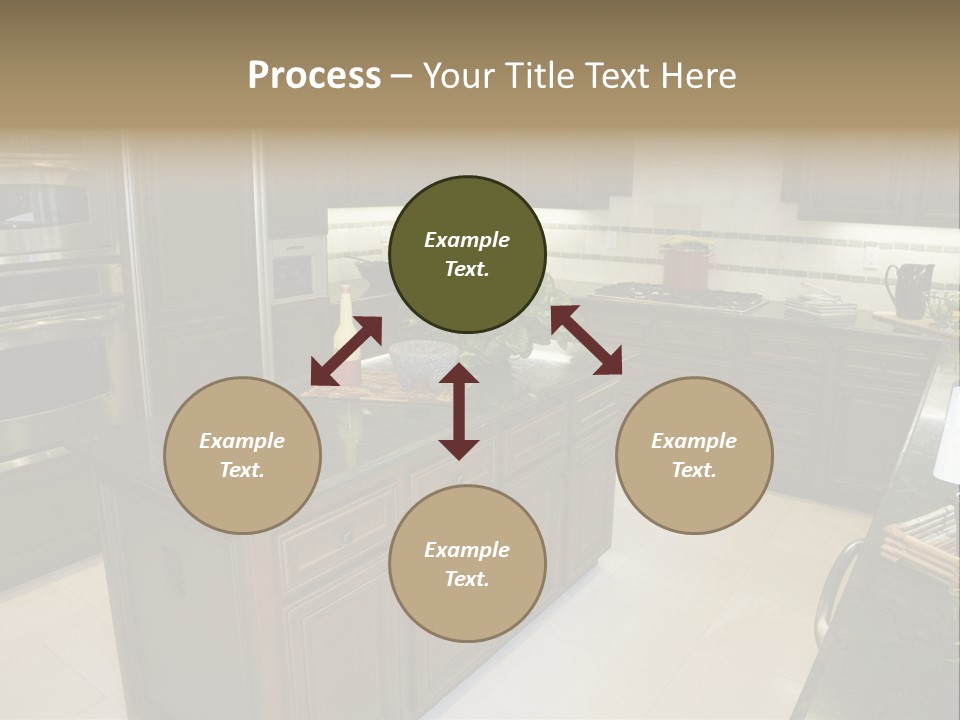 Process – Your Title Text Here

Example Text.

Example Text.

Example Text.

Example Text.